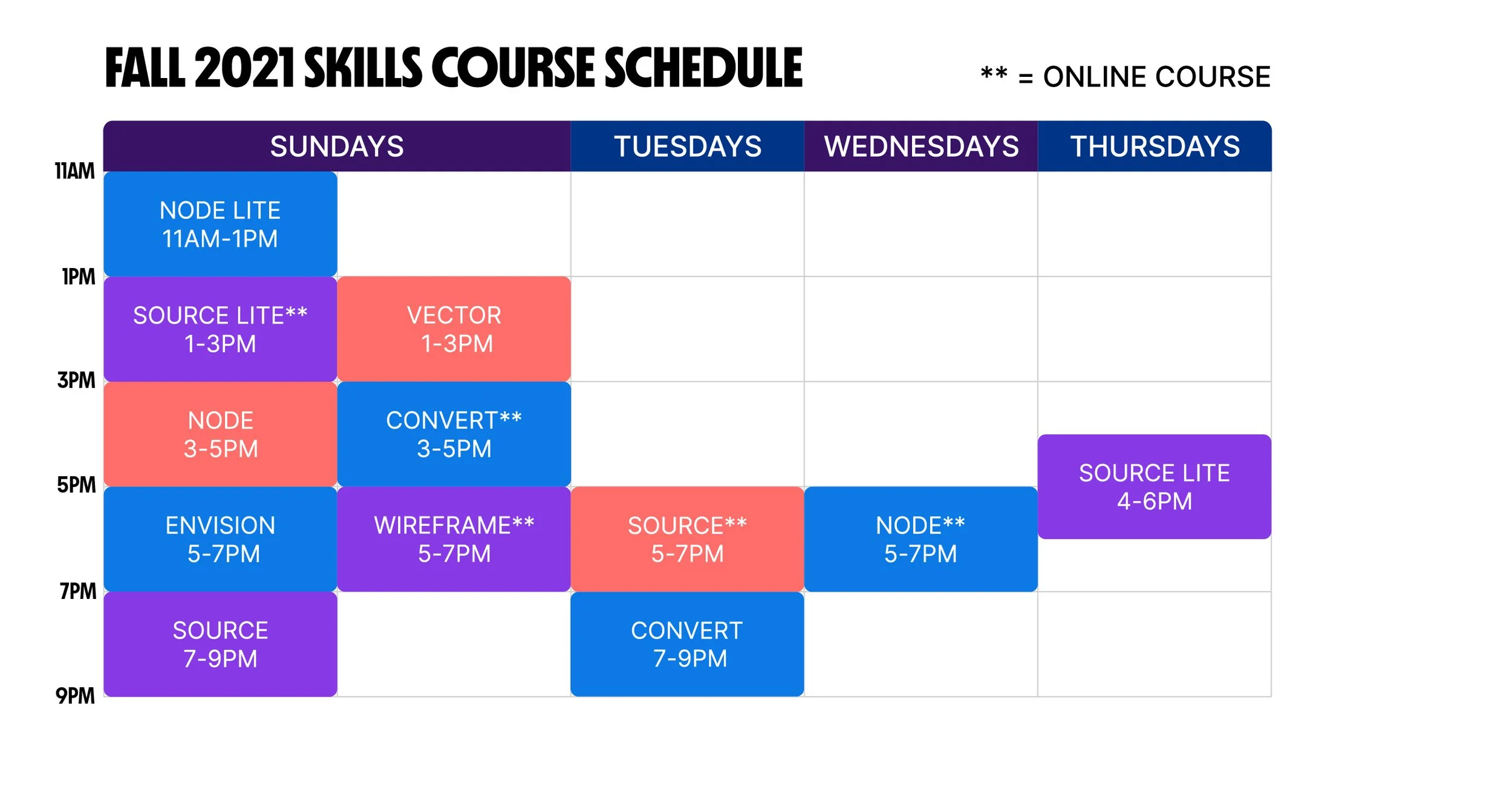 FALL 2021 SKILLS COURSE SCHEDULE

** = ONLINE COURSE

| | SUNDAYS | SUNDAYS | TUESDAYS | WEDNESDAYS | THURSDAYS |
|---|---|---|---|---|---|
| 11AM | NODE LITE 11AM-1PM | | | | |
| 1PM | SOURCE LITE** 1-3PM | VECTOR 1-3PM | | | |
| 3PM | NODE 3-5PM | CONVERT** 3-5PM | | | SOURCE LITE 4-6PM |
| 5PM | ENVISION 5-7PM | WIREFRAME** 5-7PM | SOURCE** 5-7PM | NODE** 5-7PM | |
| 7PM | SOURCE 7-9PM | | CONVERT 7-9PM | | |
| 9PM | | | | | |